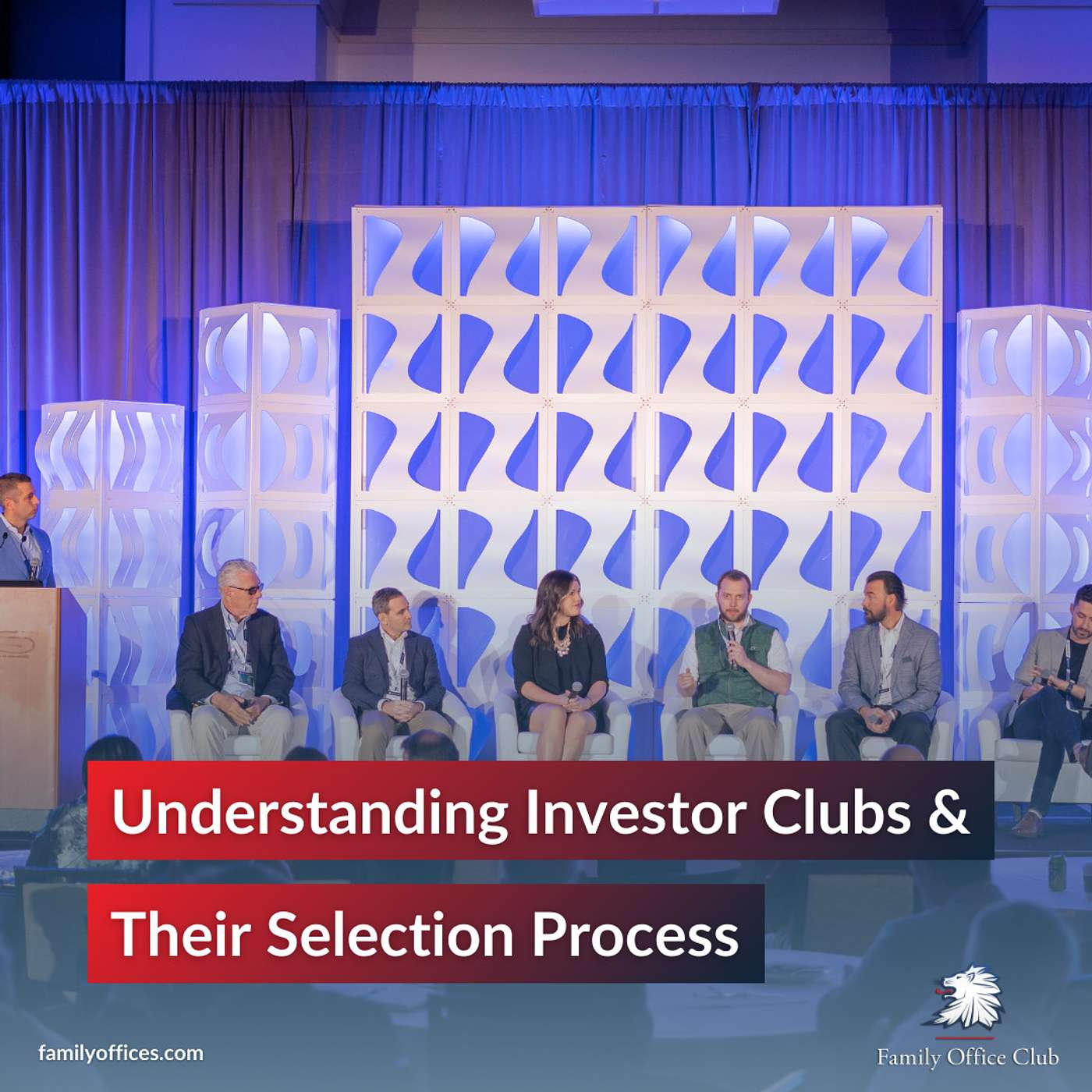 Understanding Investor Clubs &

Their Selection Process

familyoffices.com

Family Office Club